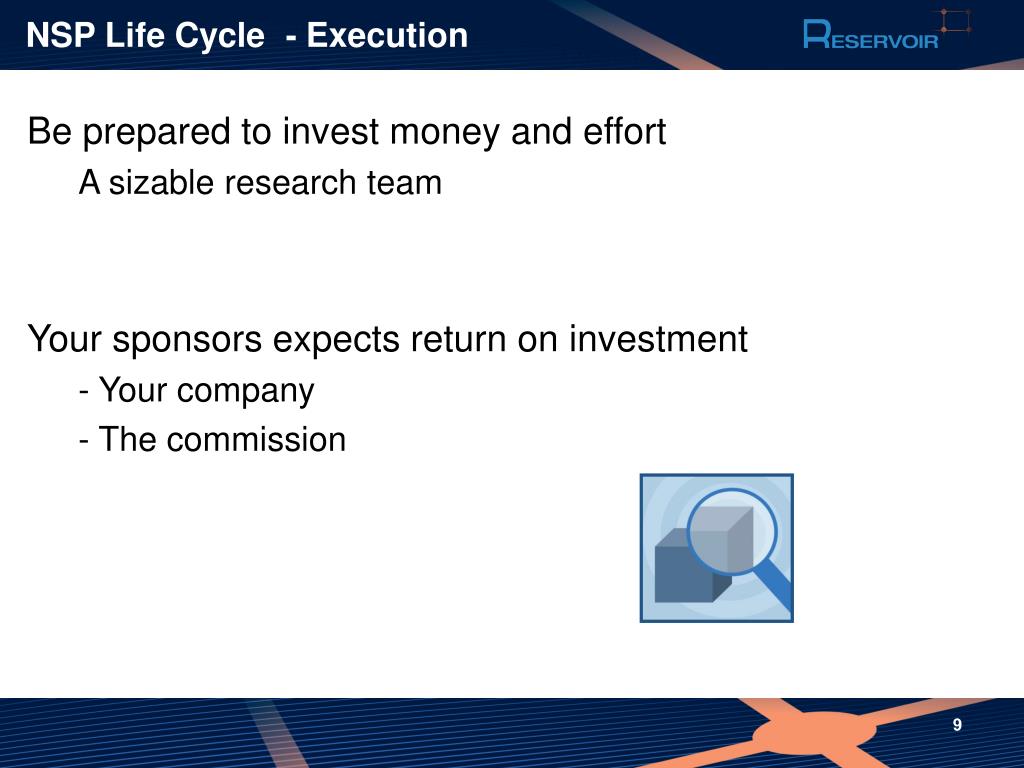 NSP Life Cycle - Execution

RESERVOIR

Be prepared to invest money and effort

A sizable research team

Your sponsors expects return on investment

- Your company

- The commission

9